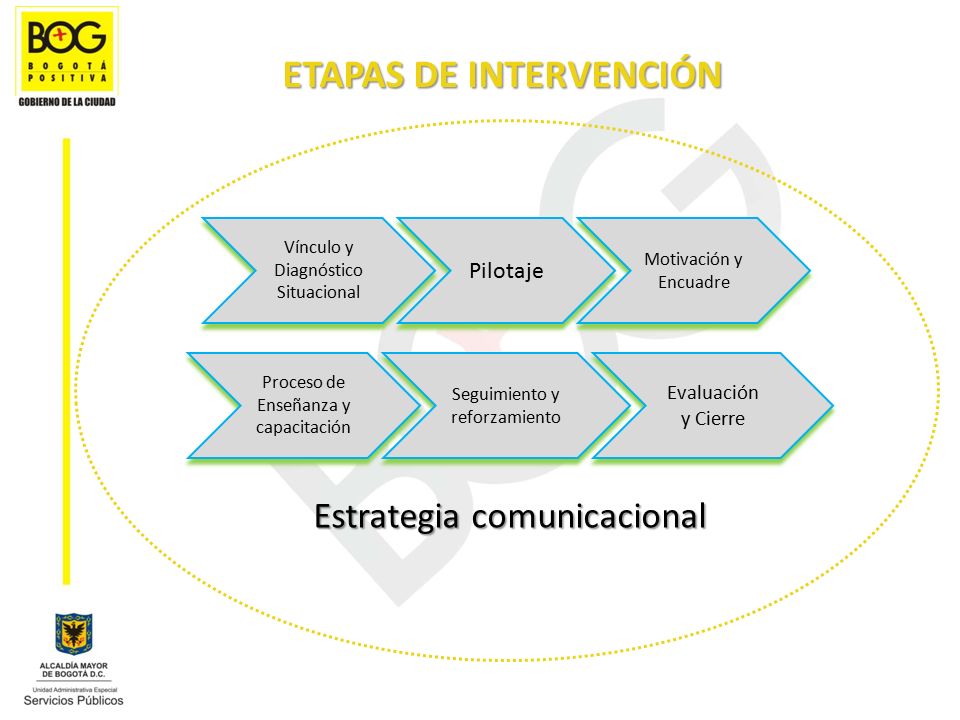 BOG
BOGOTÁ POSITIVA
GOBIERNO DE LA CIUDAD

ETAPAS DE INTERVENCIÓN

Vínculo y Diagnóstico Situacional

Pilotaje

Motivación y Encuadre

Proceso de Enseñanza y capacitación

Seguimiento y reforzamiento

Evaluación y Cierre

Estrategia comunicacional

ALCALDÍA MAYOR DE BOGOTÁ D.C.
Unidad Administrativa Especial
Servicios Públicos